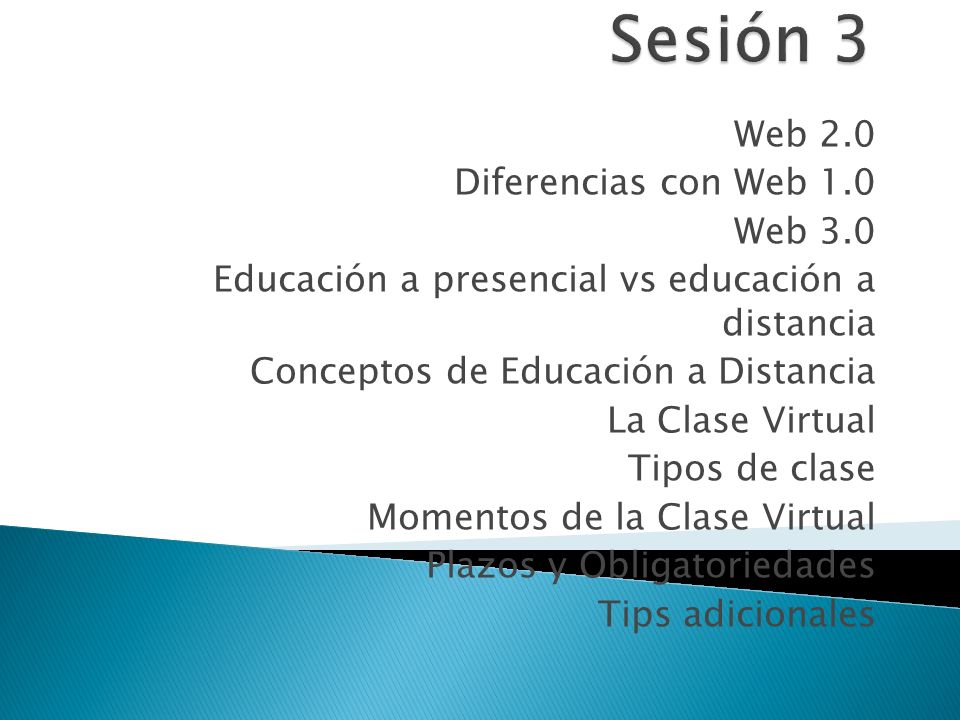 Sesión 3

Web 2.0
Diferencias con Web 1.0
Web 3.0
Educación a presencial vs educación a distancia
Conceptos de Educación a Distancia
La Clase Virtual
Tipos de clase
Momentos de la Clase Virtual
Plazos y Obligatoriedades
Tips adicionales